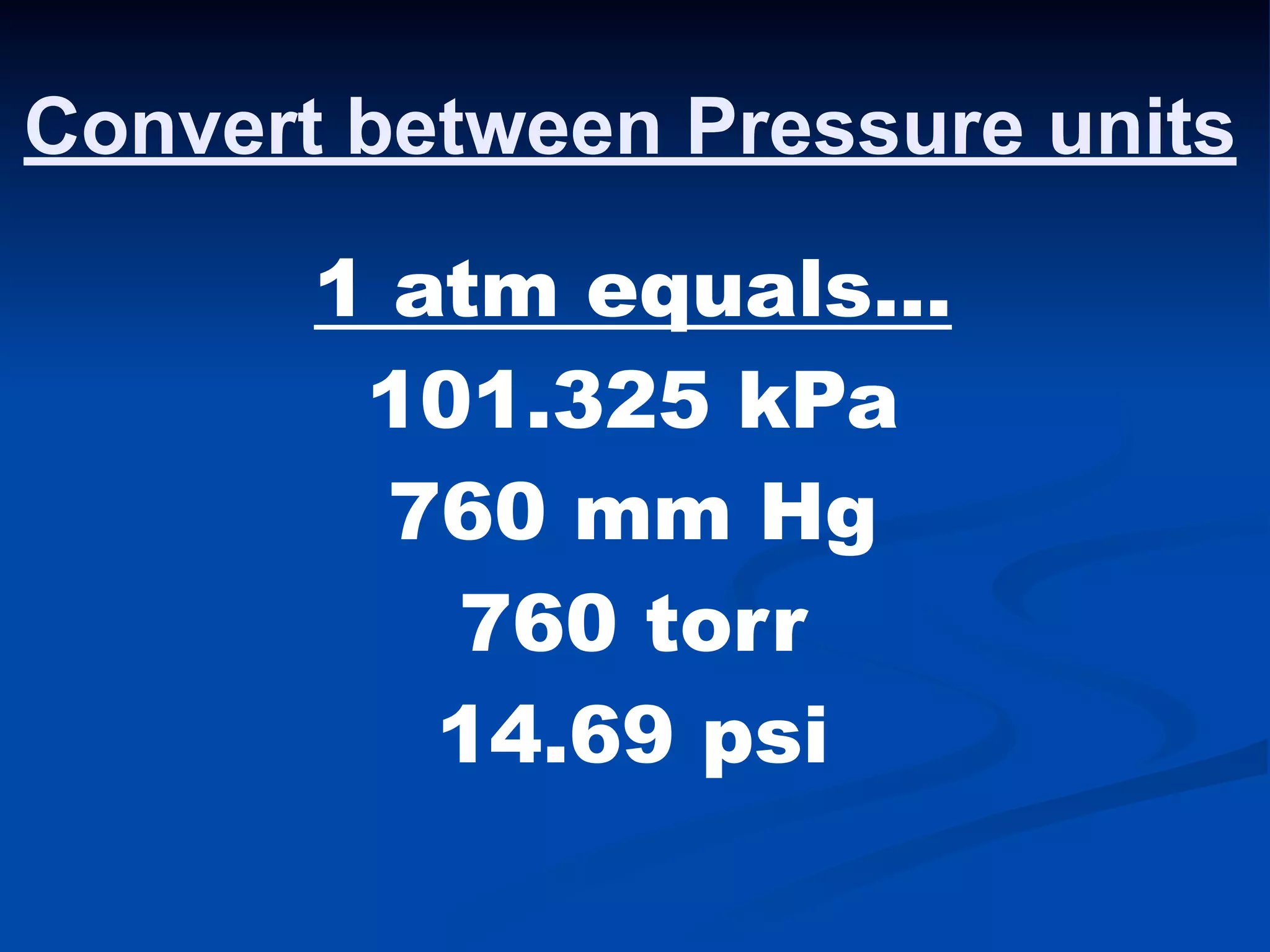 Convert between Pressure units

1 atm equals...
101.325 kPa
760 mm Hg
760 torr
14.69 psi